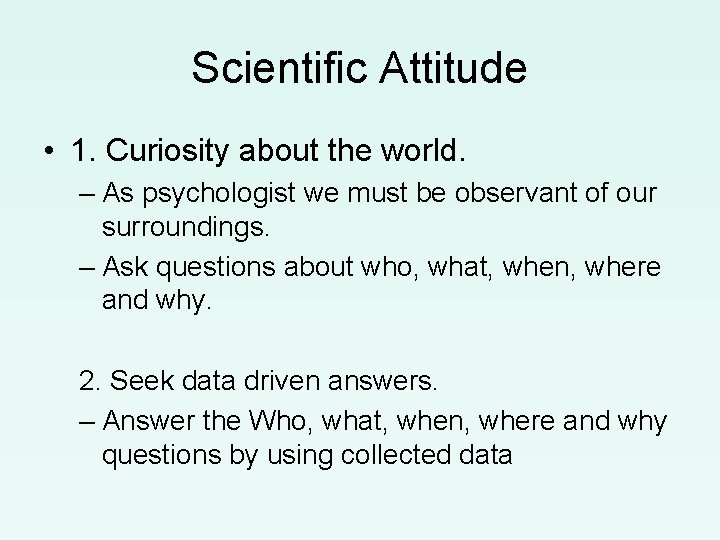 Scientific Attitude

• 1. Curiosity about the world.
– As psychologist we must be observant of our surroundings.
– Ask questions about who, what, when, where and why.

2. Seek data driven answers.
– Answer the Who, what, when, where and why questions by using collected data